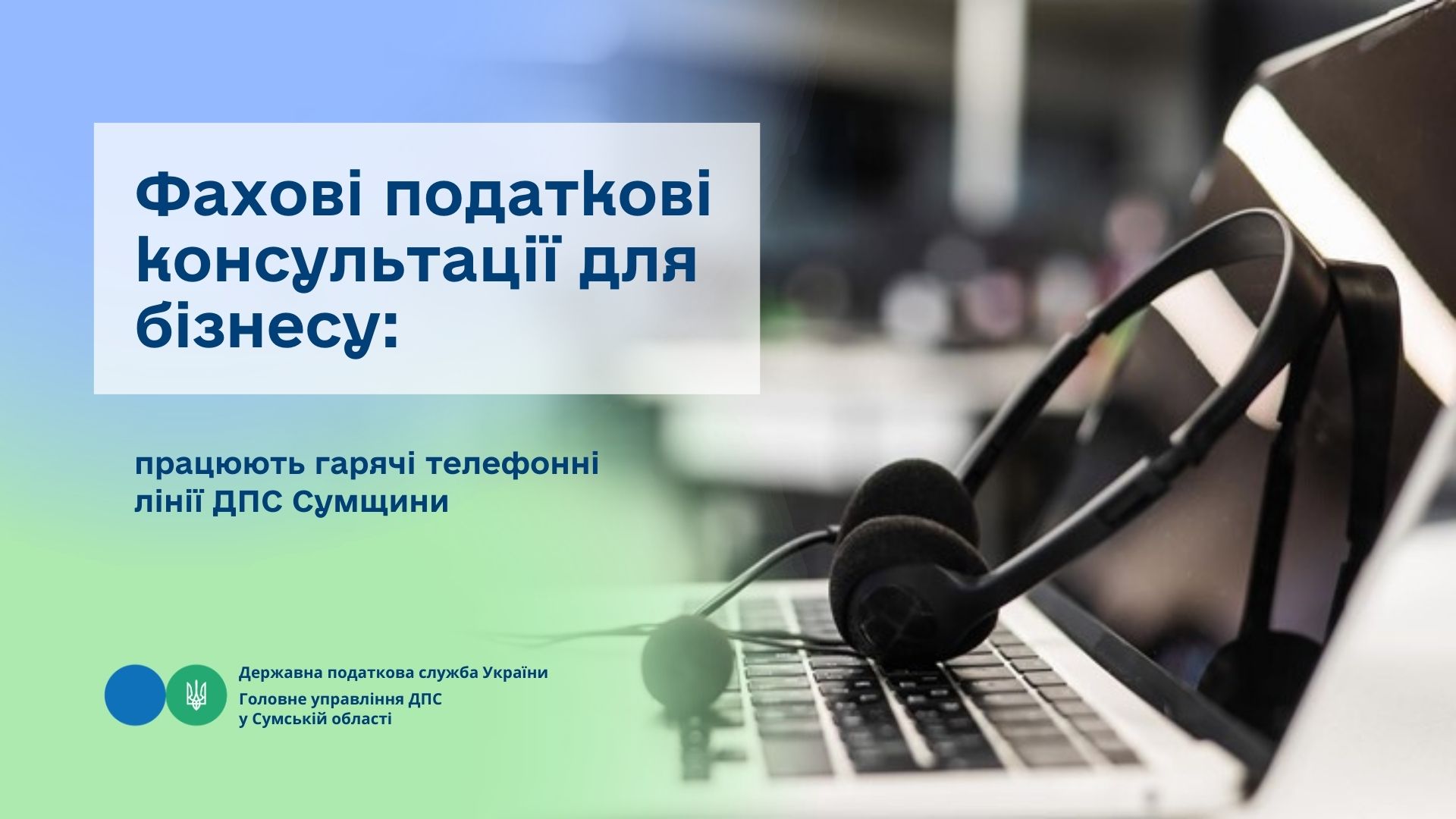 Фахові податкові консультації для бізнесу:

працюють гарячі телефонні лінії ДПС Сумщини

Державна податкова служба України
Головне управління ДПС у Сумській області